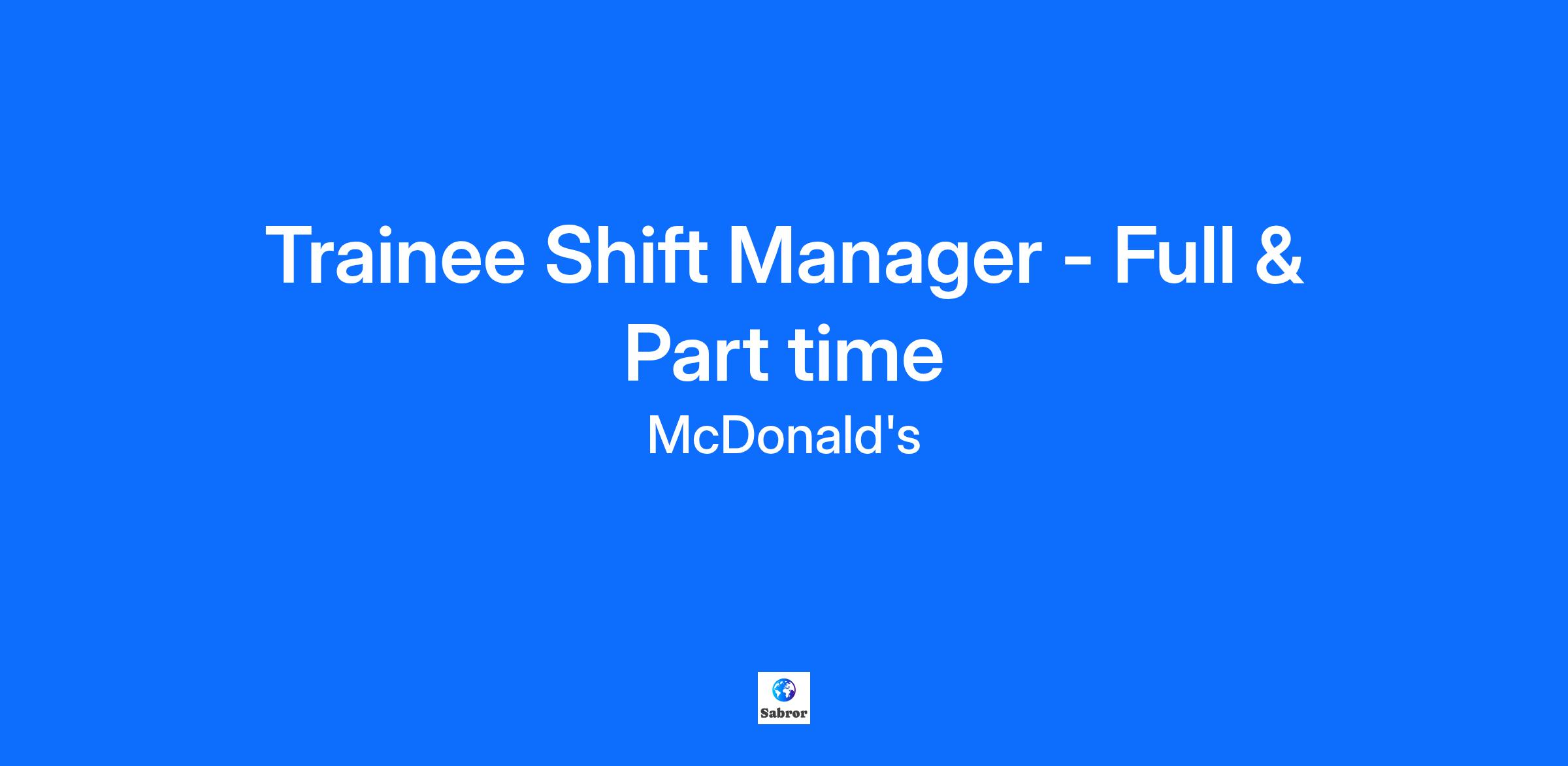 Trainee Shift Manager - Full & Part time

McDonald's

Sabror